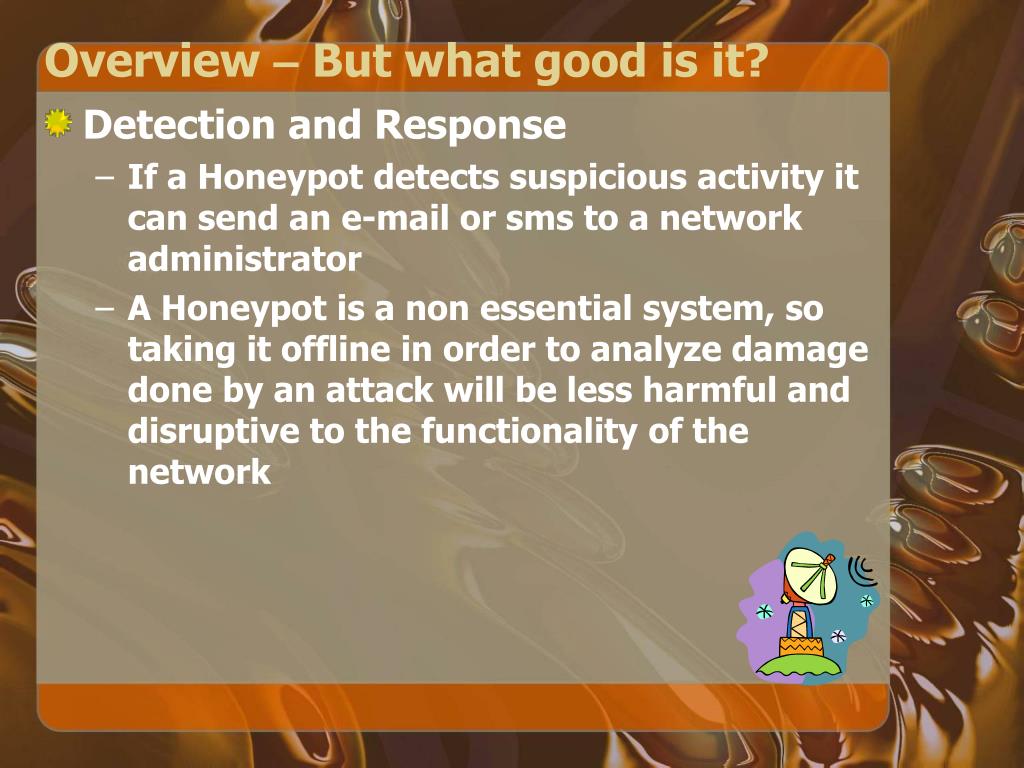 Overview – But what good is it?

Detection and Response

– If a Honeypot detects suspicious activity it can send an e-mail or sms to a network administrator

– A Honeypot is a non essential system, so taking it offline in order to analyze damage done by an attack will be less harmful and disruptive to the functionality of the network